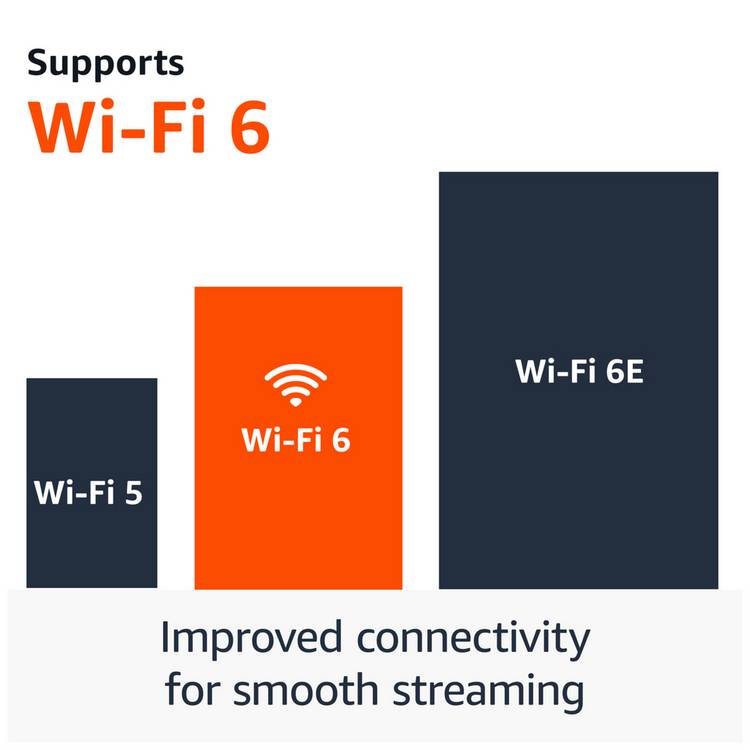 Supports
Wi-Fi 6

Wi-Fi 5

Wi-Fi 6

Wi-Fi 6E

Improved connectivity for smooth streaming